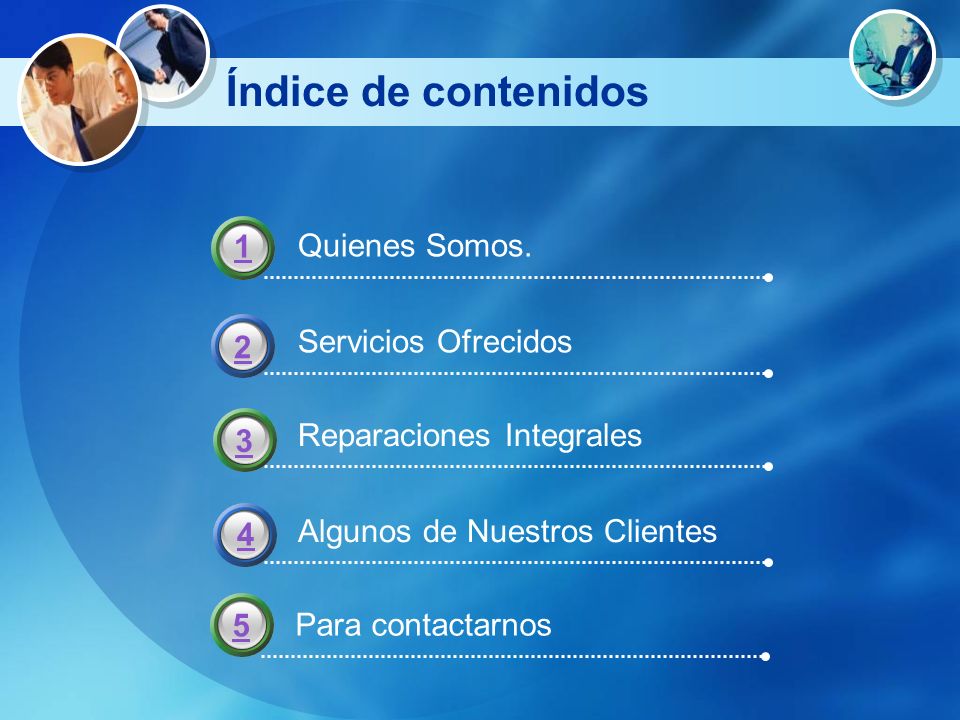 Índice de contenidos

1 Quienes Somos.

2 Servicios Ofrecidos

3 Reparaciones Integrales

4 Algunos de Nuestros Clientes

5 Para contactarnos